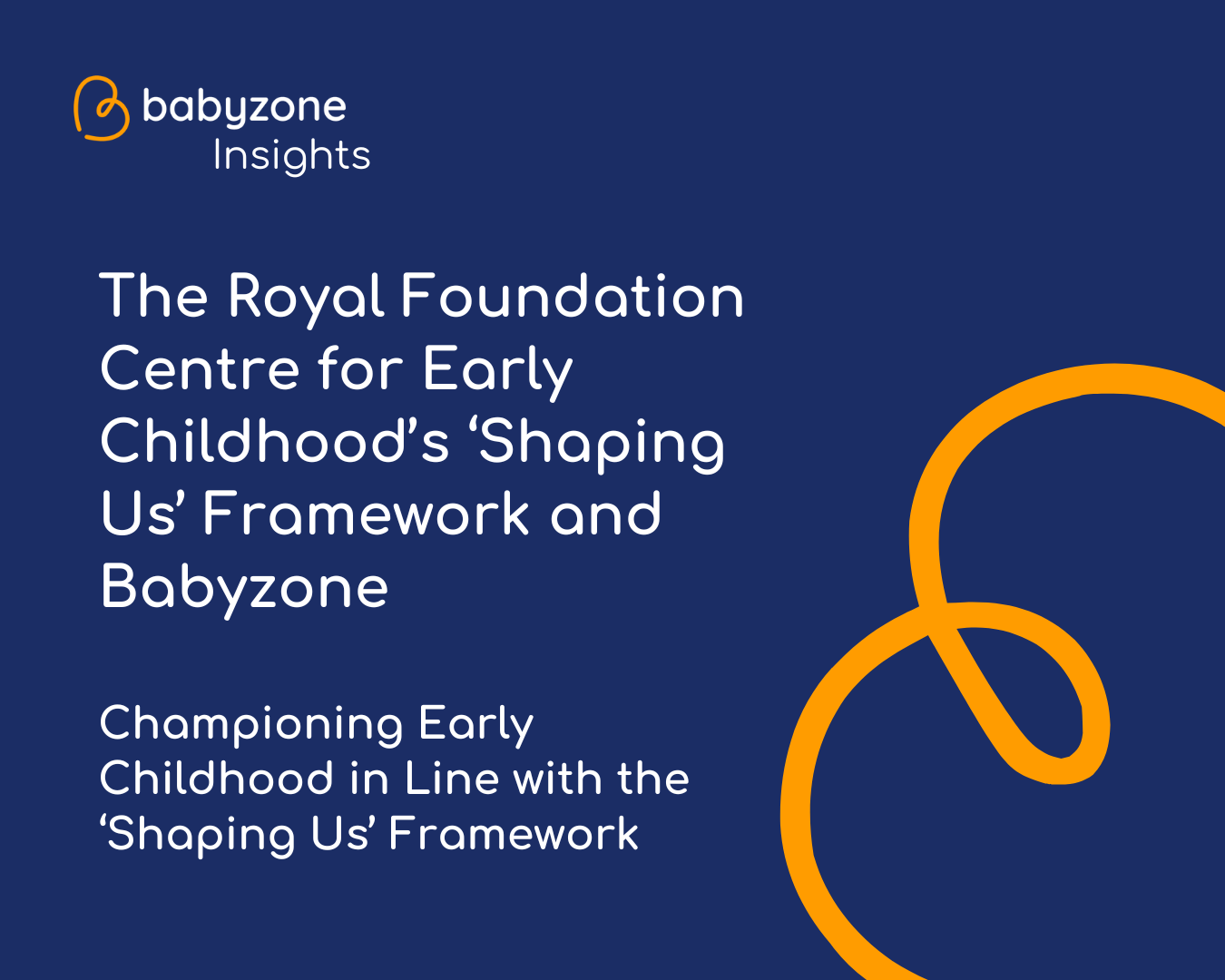 babyzone
Insights

The Royal Foundation Centre for Early Childhood’s ‘Shaping Us’ Framework and Babyzone

Championing Early Childhood in Line with the ‘Shaping Us’ Framework